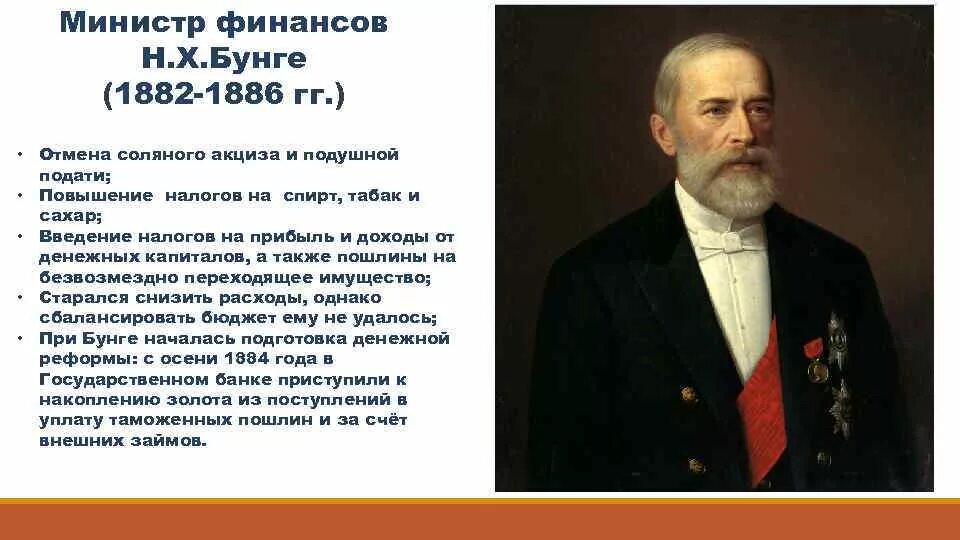 Министр финансов
Н.Х.Бунге
(1882-1886 гг.)

• Отмена соляного акциза и подушной подати;
• Повышение налогов на спирт, табак и сахар;
• Введение налогов на прибыль и доходы от денежных капиталов, а также пошлины на безвозмездно переходящее имущество;
• Старался снизить расходы, однако сбалансировать бюджет ему не удалось;
• При Бунге началась подготовка денежной реформы: с осени 1884 года в Государственном банке приступили к накоплению золота из поступлений в уплату таможенных пошлин и за счёт внешних займов.